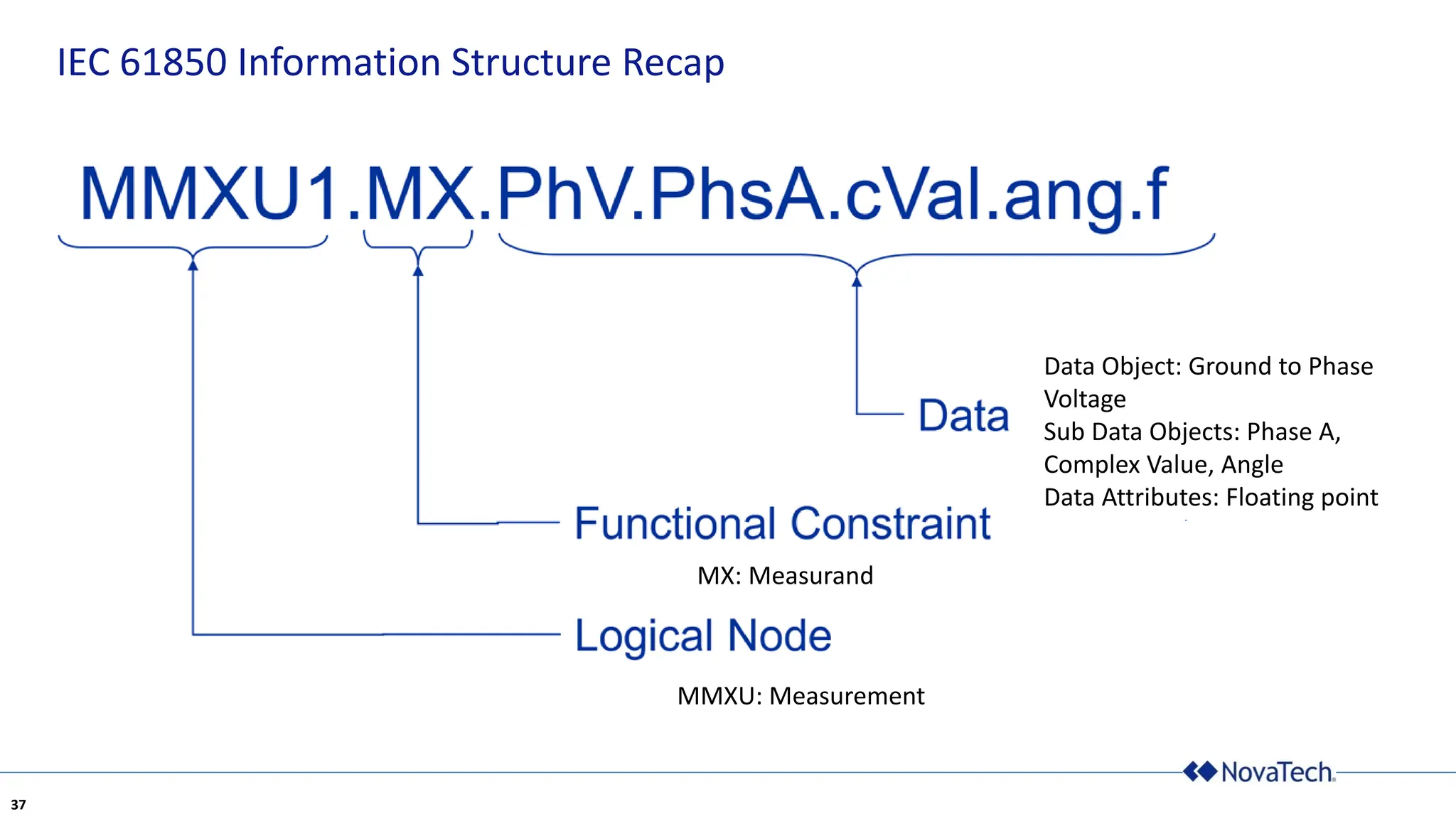 IEC 61850 Information Structure Recap

MMXU1.MX.PhV.PhsA.cVal.ang.f

Data

Data Object: Ground to Phase Voltage
Sub Data Objects: Phase A, Complex Value, Angle
Data Attributes: Floating point

Functional Constraint

MX: Measurand

Logical Node

MMXU: Measurement

NovaTech

37